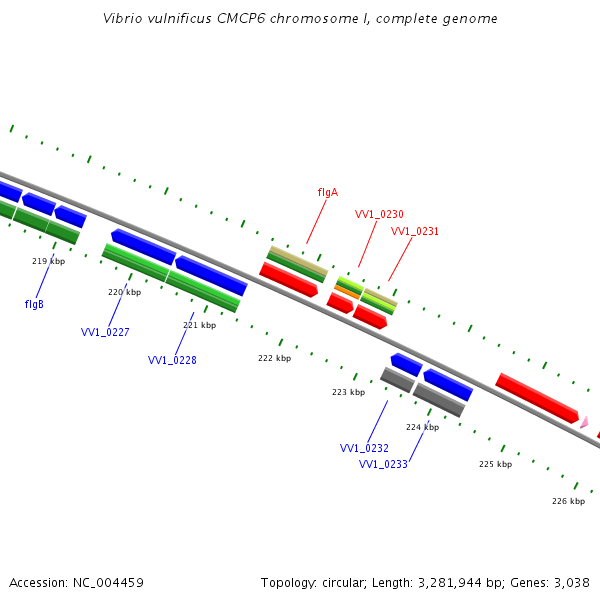 Vibrio vulnificus CMCP6 chromosome I, complete genome

flgA

VV1_0230

VV1_0231

219 kbp

flgB

220 kbp

VV1_0227

221 kbp

VV1_0228

222 kbp

223 kbp

224 kbp

VV1_0232

VV1_0233

225 kbp

226 kbp

Accession: NC_004459

Topology: circular; Length: 3,281,944 bp; Genes: 3,038